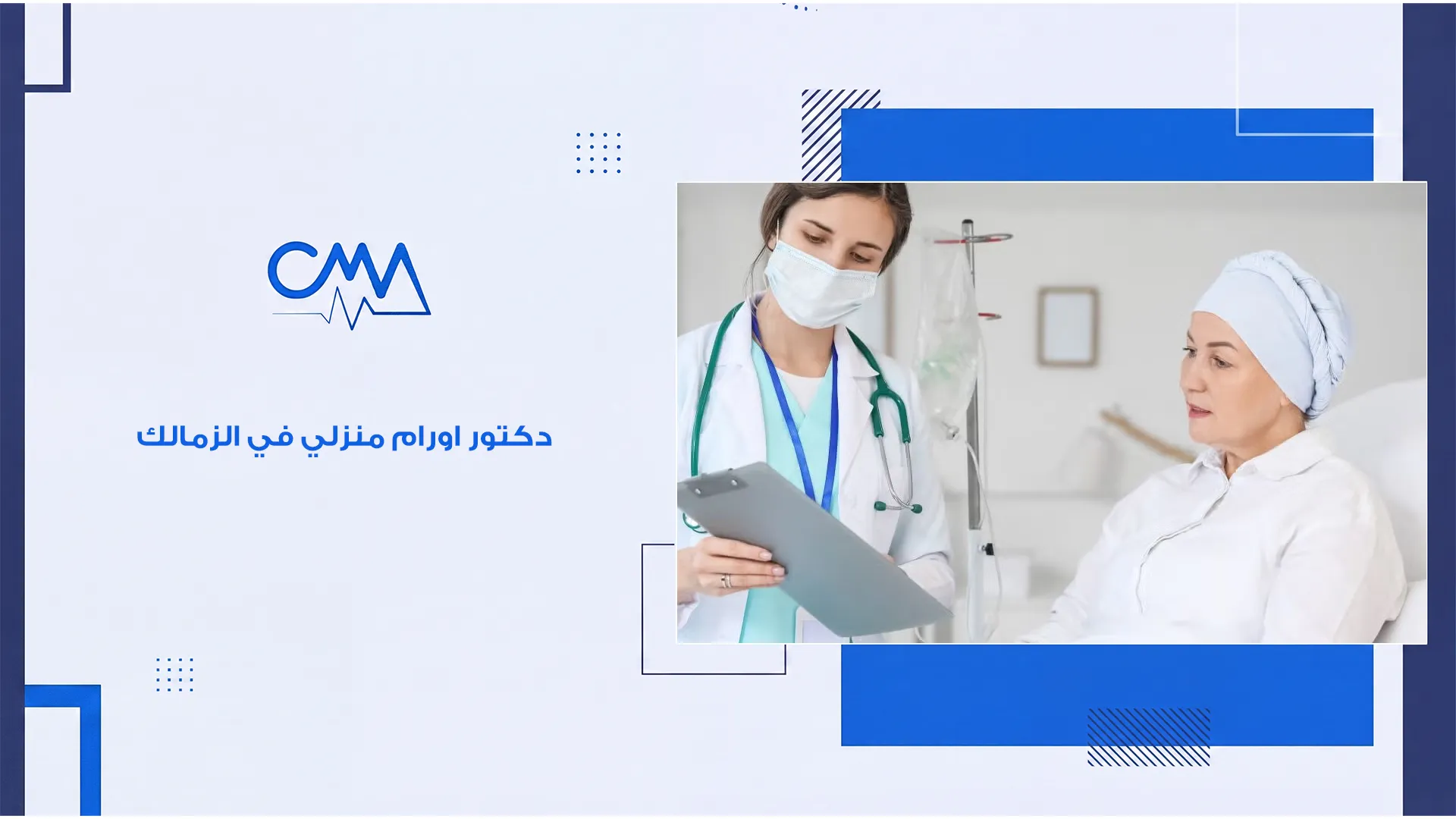 CMA

دكتور اورام منزلي في الزمالك